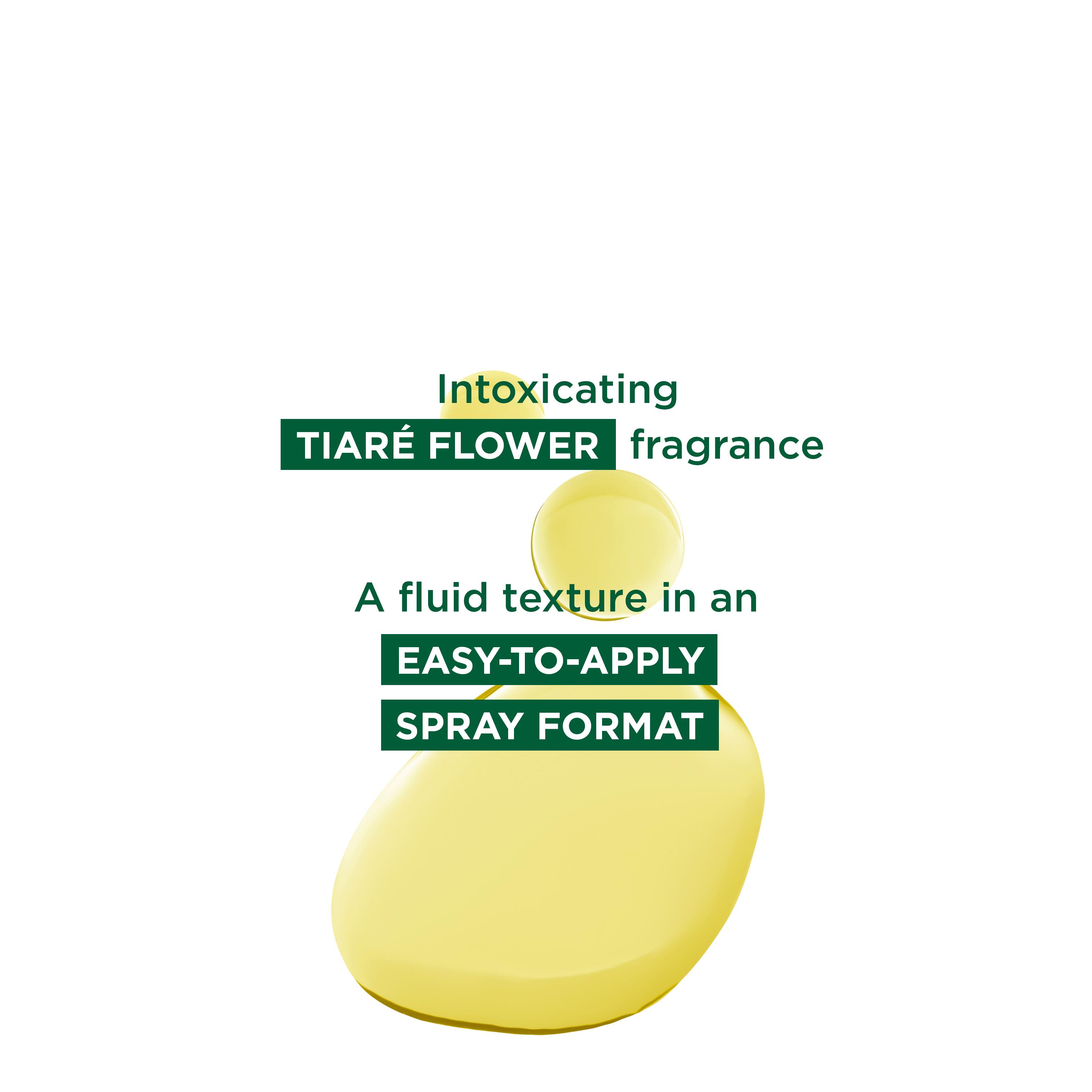 Intoxicating
TIARÉ FLOWER fragrance

A fluid texture in an
EASY-TO-APPLY
SPRAY FORMAT